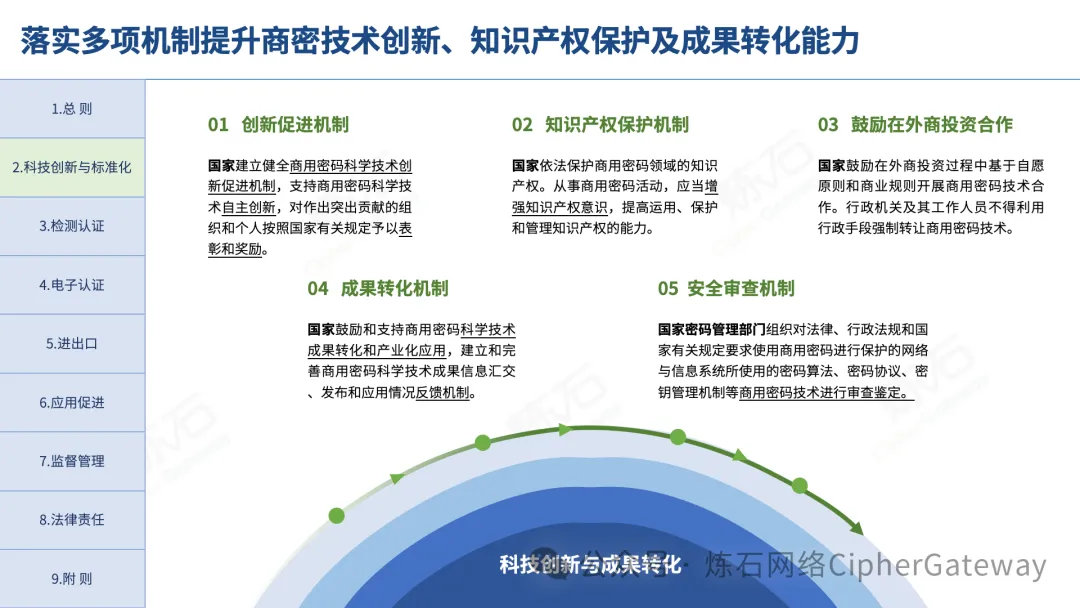 落实多项机制提升商密技术创新、知识产权保护及成果转化能力

1.总 则

2.科技创新与标准化

3.检测认证

4.电子认证

5.进出口

6.应用促进

7.监督管理

8.法律责任

9.附 则

01 创新促进机制

国家建立健全商用密码科学技术创新促进机制，支持商用密码科学技术自主创新，对作出突出贡献的组织和个人按照国家有关规定予以表彰和奖励。

02 知识产权保护机制

国家依法保护商用密码领域的知识产权。从事商用密码活动，应当增强知识产权意识，提高运用、保护和管理知识产权的能力。

03 鼓励在外商投资合作

国家鼓励在外商投资过程中基于自愿原则和商业规则开展商用密码技术合作。行政机关及其工作人员不得利用行政手段强制转让商用密码技术。

04 成果转化机制

国家鼓励和支持商用密码科学技术成果转化和产业化应用，建立和完善商用密码科学技术成果信息汇交、发布和应用情况反馈机制。

05 安全审查机制

国家密码管理部门组织对法律、行政法规和国家有关规定要求使用商用密码进行保护的网络与信息系统所使用的密码算法、密码协议、密钥管理机制等商用密码技术进行审查鉴定。

科技创新与成果转化

公众号 · 炼石网络CipherGateway